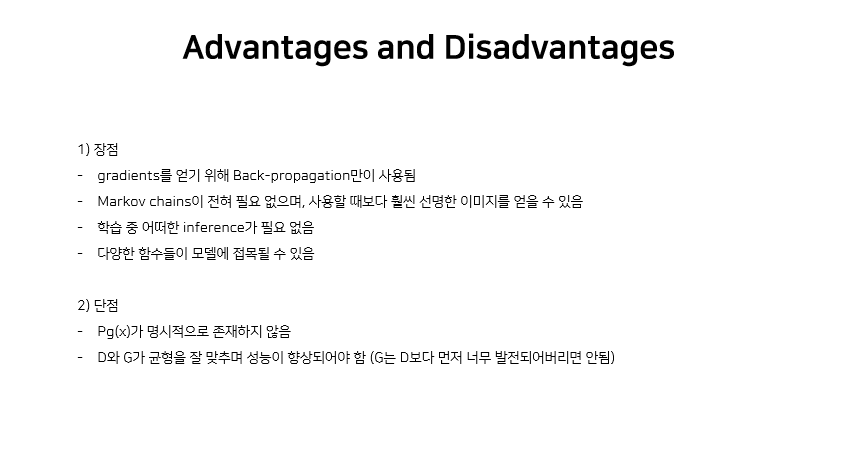 Advantages and Disadvantages

1) 장점

- gradients를 얻기 위해 Back-propagation만이 사용됨

- Markov chains이 전혀 필요 없으며, 사용할 때보다 훨씬 선명한 이미지를 얻을 수 있음

- 학습 중 어떠한 inference가 필요 없음

- 다양한 함수들이 모델에 접목될 수 있음

2) 단점

- Pg(x)가 명시적으로 존재하지 않음

- D와 G가 균형을 잘 맞추며 성능이 향상되어야 함 (G는 D보다 먼저 너무 발전되어버리면 안됨)